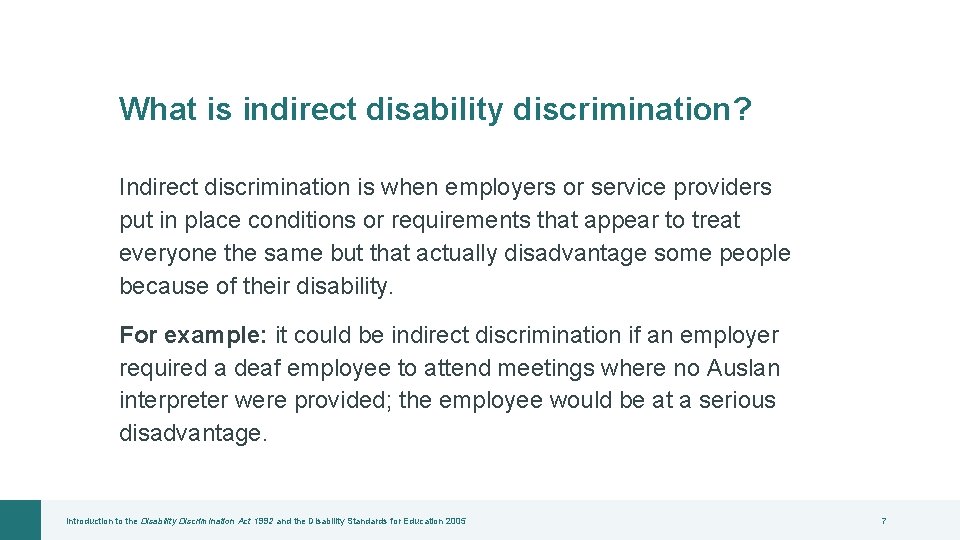 What is indirect disability discrimination?

Indirect discrimination is when employers or service providers put in place conditions or requirements that appear to treat everyone the same but that actually disadvantage some people because of their disability.

For example: it could be indirect discrimination if an employer required a deaf employee to attend meetings where no Auslan interpreter were provided; the employee would be at a serious disadvantage.

Introduction to the Disability Discrimination Act 1992 and the Disability Standards for Education 2005

7